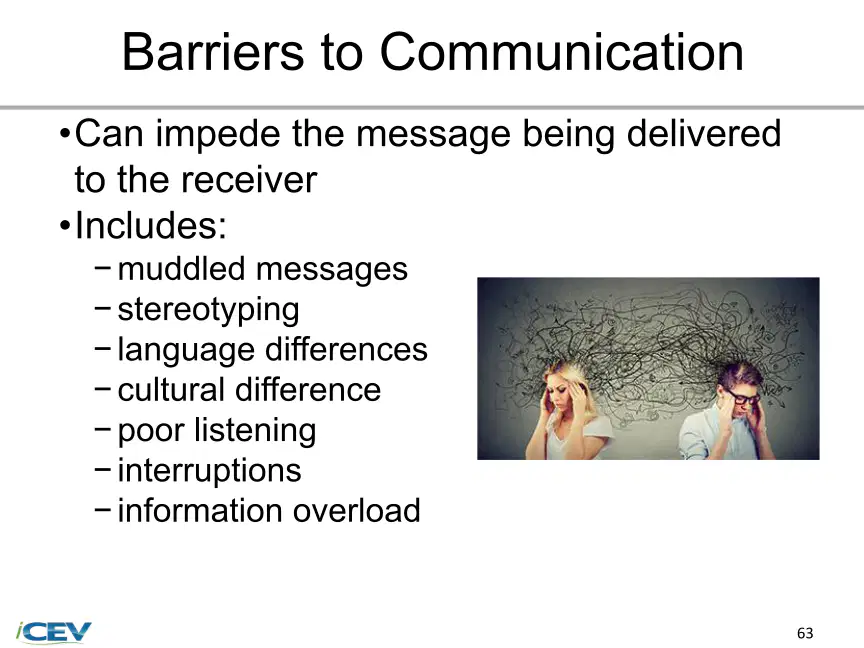 Barriers to Communication

•Can impede the message being delivered to the receiver
•Includes:
 − muddled messages
 − stereotyping
 − language differences
 − cultural difference
 − poor listening
 − interruptions
 − information overload

iCEV

63